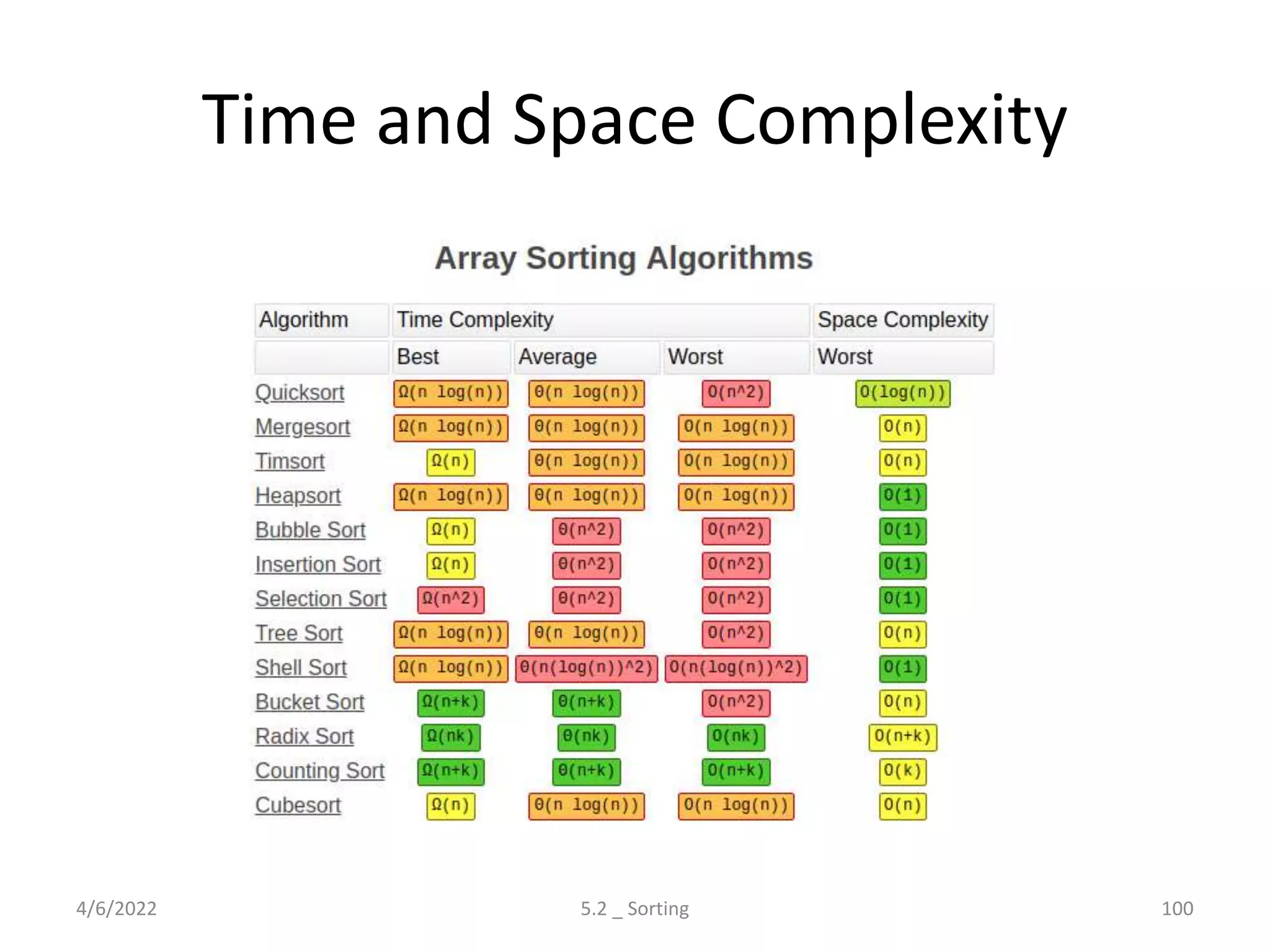 Time and Space Complexity

Array Sorting Algorithms

| Algorithm | Time Complexity | | | Space Complexity |
|---|---|---|---|---|
| | Best | Average | Worst | Worst |
| Quicksort | Ω(n log(n)) | Θ(n log(n)) | O(n^2) | O(log(n)) |
| Mergesort | Ω(n log(n)) | Θ(n log(n)) | O(n log(n)) | O(n) |
| Timsort | Ω(n) | Θ(n log(n)) | O(n log(n)) | O(n) |
| Heapsort | Ω(n log(n)) | Θ(n log(n)) | O(n log(n)) | O(1) |
| Bubble Sort | Ω(n) | Θ(n^2) | O(n^2) | O(1) |
| Insertion Sort | Ω(n) | Θ(n^2) | O(n^2) | O(1) |
| Selection Sort | Ω(n^2) | Θ(n^2) | O(n^2) | O(1) |
| Tree Sort | Ω(n log(n)) | Θ(n log(n)) | O(n^2) | O(n) |
| Shell Sort | Ω(n log(n)) | Θ(n(log(n))^2) | O(n(log(n))^2) | O(1) |
| Bucket Sort | Ω(n+k) | Θ(n+k) | O(n^2) | O(n) |
| Radix Sort | Ω(nk) | Θ(nk) | O(nk) | O(n+k) |
| Counting Sort | Ω(n+k) | Θ(n+k) | O(n+k) | O(k) |
| Cubesort | Ω(n) | Θ(n log(n)) | O(n log(n)) | O(n) |

4/6/2022

5.2 _ Sorting

100